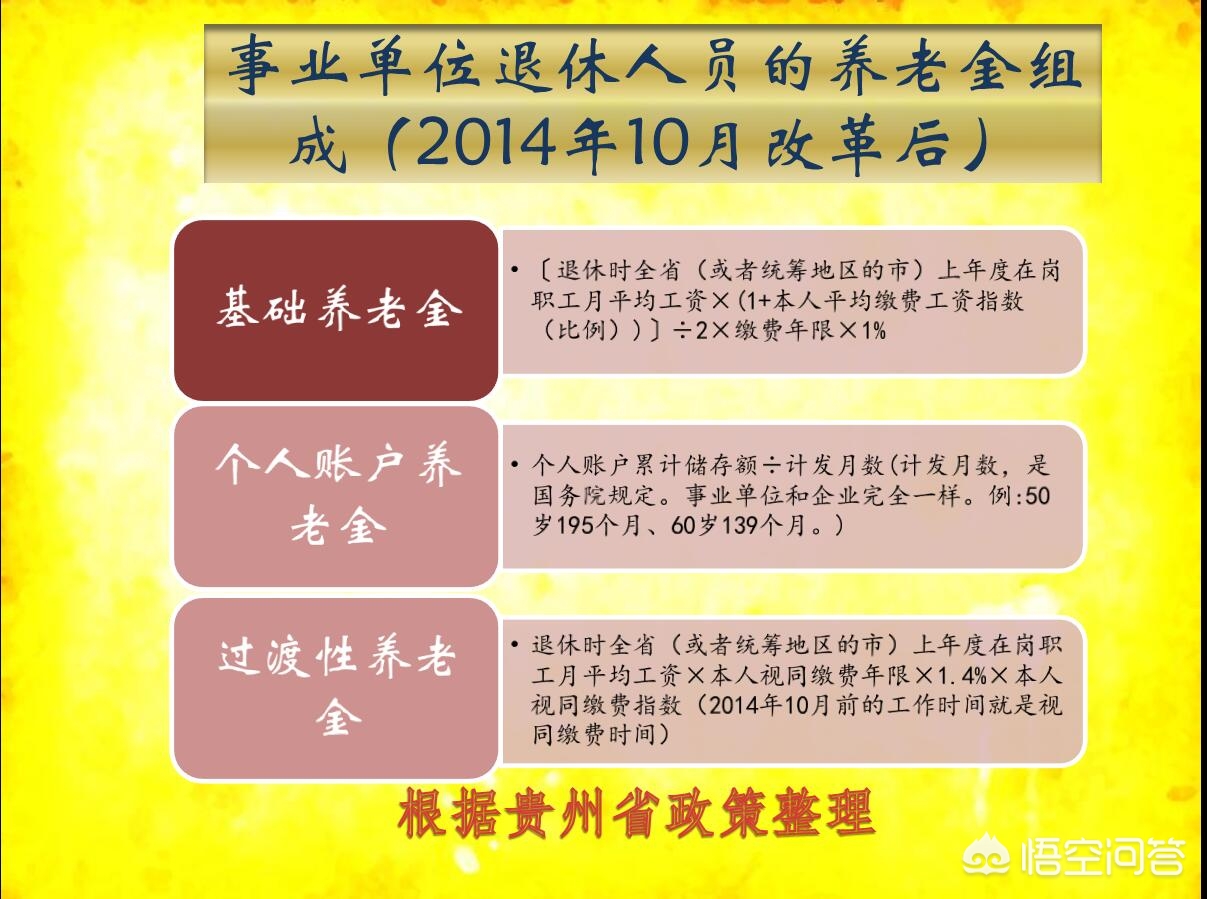 事业单位退休人员的养老金组成（2014年10月改革后）

基础养老金

• 〔退休时全省（或者统筹地区的市）上年度在岗职工月平均工资×(1+本人平均缴费工资指数（比例））〕÷2×缴费年限×1%

个人账户养老金

• 个人账户累计储存额÷计发月数(计发月数，是国务院规定。事业单位和企业完全一样。例:50岁195个月、60岁139个月。）

过渡性养老金

• 退休时全省（或者统筹地区的市）上年度在岗职工月平均工资×本人视同缴费年限×1.4%×本人视同缴费指数（2014年10月前的工作时间就是视同缴费时间）

根据贵州省政策整理

悟空问答